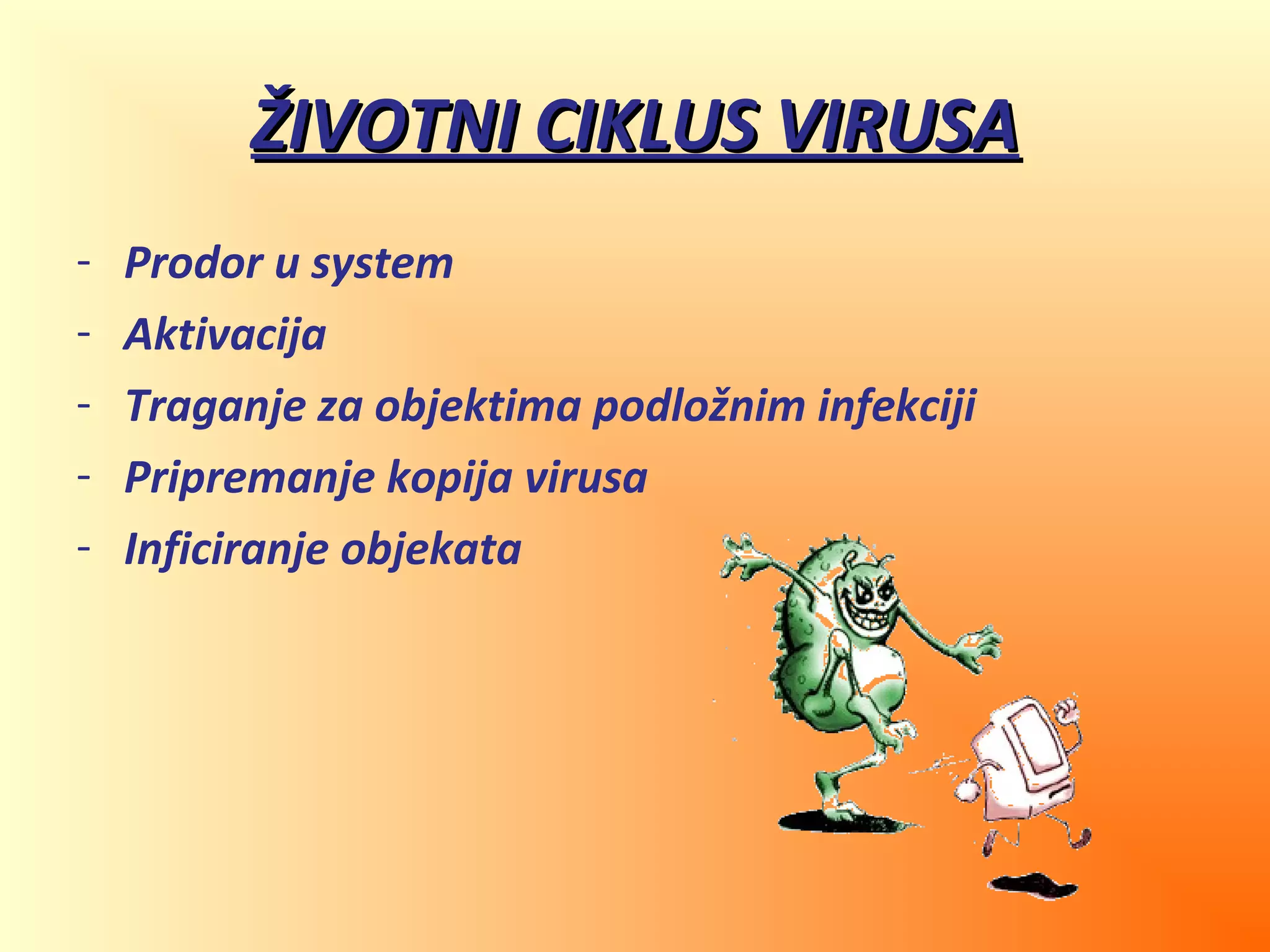 ŽIVOTNI CIKLUS VIRUSA

- Prodor u system
- Aktivacija
- Traganje za objektima podložnim infekciji
- Pripremanje kopija virusa
- Inficiranje objekata